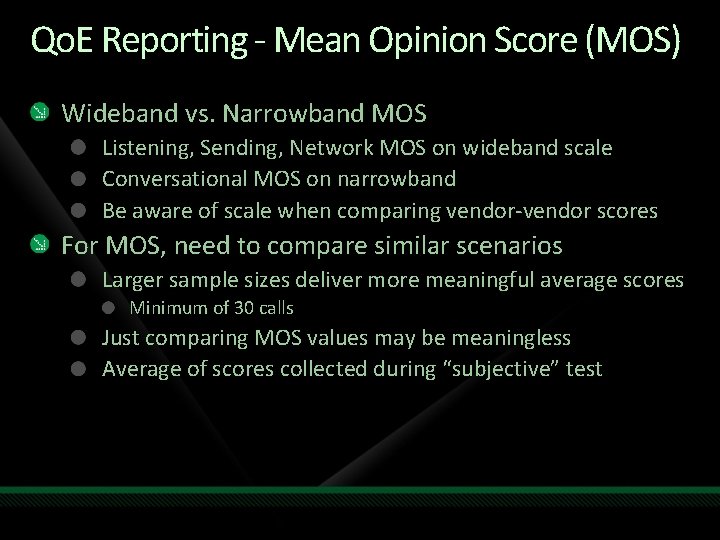 QoE Reporting - Mean Opinion Score (MOS)

Wideband vs. Narrowband MOS
Listening, Sending, Network MOS on wideband scale
Conversational MOS on narrowband
Be aware of scale when comparing vendor-vendor scores

For MOS, need to compare similar scenarios
Larger sample sizes deliver more meaningful average scores
Minimum of 30 calls
Just comparing MOS values may be meaningless
Average of scores collected during “subjective” test